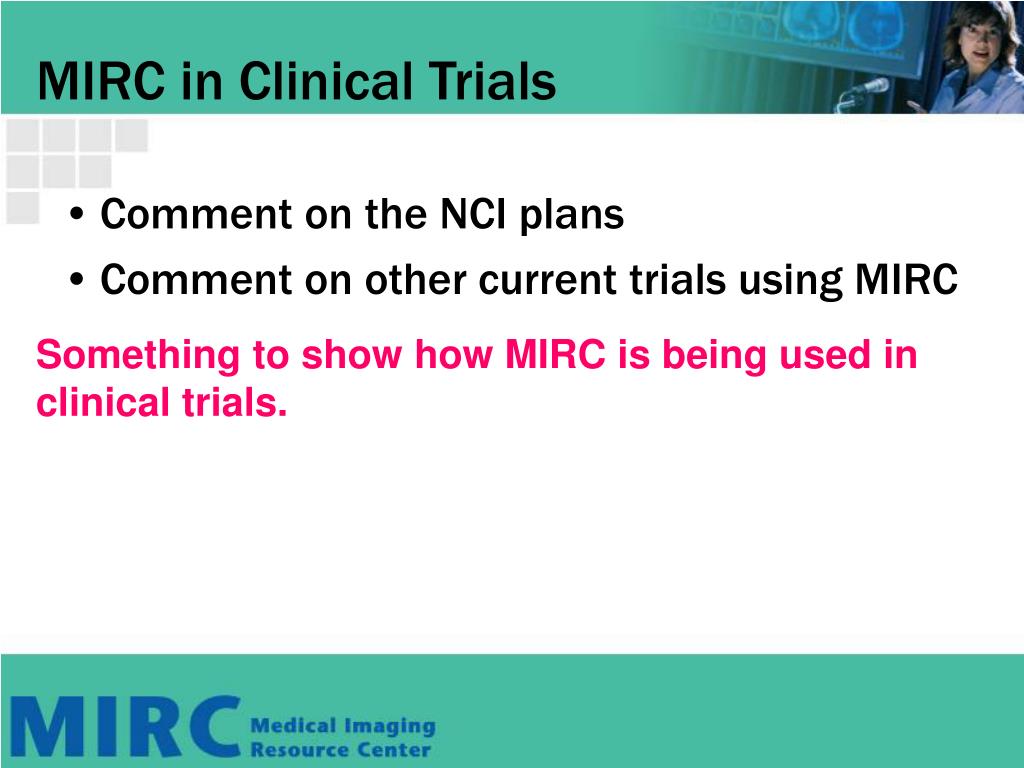 MIRC in Clinical Trials

• Comment on the NCI plans
• Comment on other current trials using MIRC

Something to show how MIRC is being used in clinical trials.

MIRC Medical Imaging Resource Center